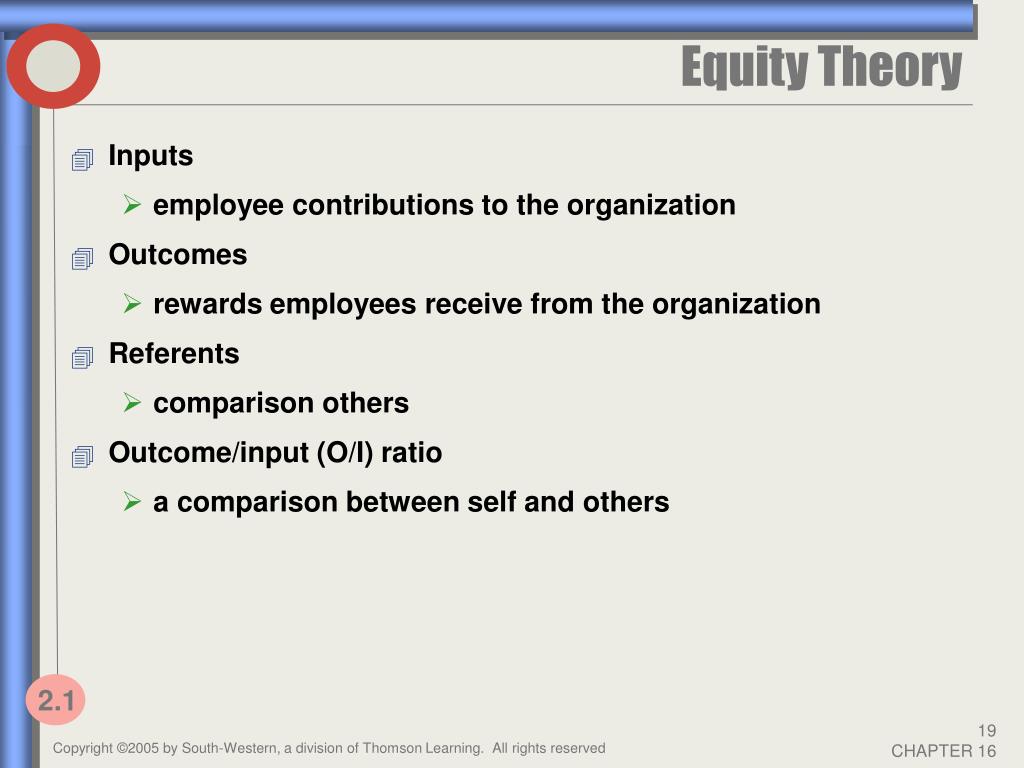 Equity Theory

Inputs

employee contributions to the organization

Outcomes

rewards employees receive from the organization

Referents

comparison others

Outcome/input (O/I) ratio

a comparison between self and others

2.1

Copyright ©2005 by South-Western, a division of Thomson Learning. All rights reserved

19
CHAPTER 16